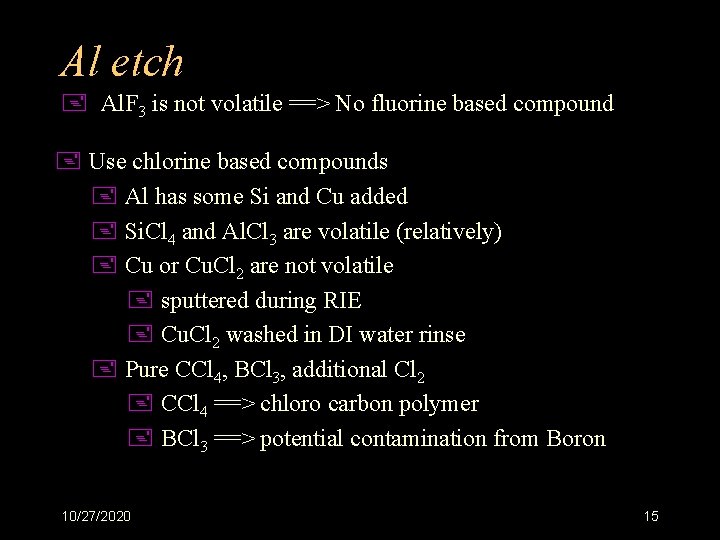 Al etch

$AlF_3$ is not volatile ==> No fluorine based compound

Use chlorine based compounds

Al has some Si and Cu added

$SiCl_4$ and $AlCl_3$ are volatile (relatively)

Cu or $CuCl_2$ are not volatile

sputtered during RIE

$CuCl_2$ washed in DI water rinse

Pure $CCl_4$, $BCl_3$, additional $Cl_2$

$CCl_4$ ==> chloro carbon polymer

$BCl_3$ ==> potential contamination from Boron

10/27/2020

15